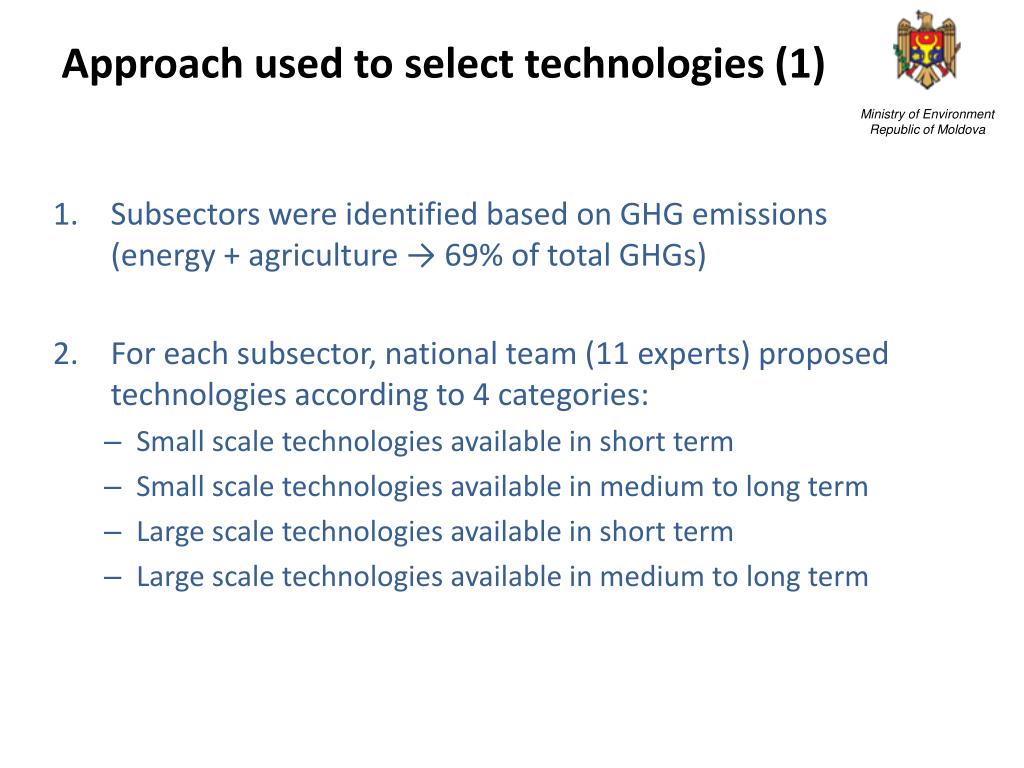 Approach used to select technologies (1)

Ministry of Environment
Republic of Moldova

1. Subsectors were identified based on GHG emissions (energy + agriculture → 69% of total GHGs)

2. For each subsector, national team (11 experts) proposed technologies according to 4 categories:
– Small scale technologies available in short term
– Small scale technologies available in medium to long term
– Large scale technologies available in short term
– Large scale technologies available in medium to long term